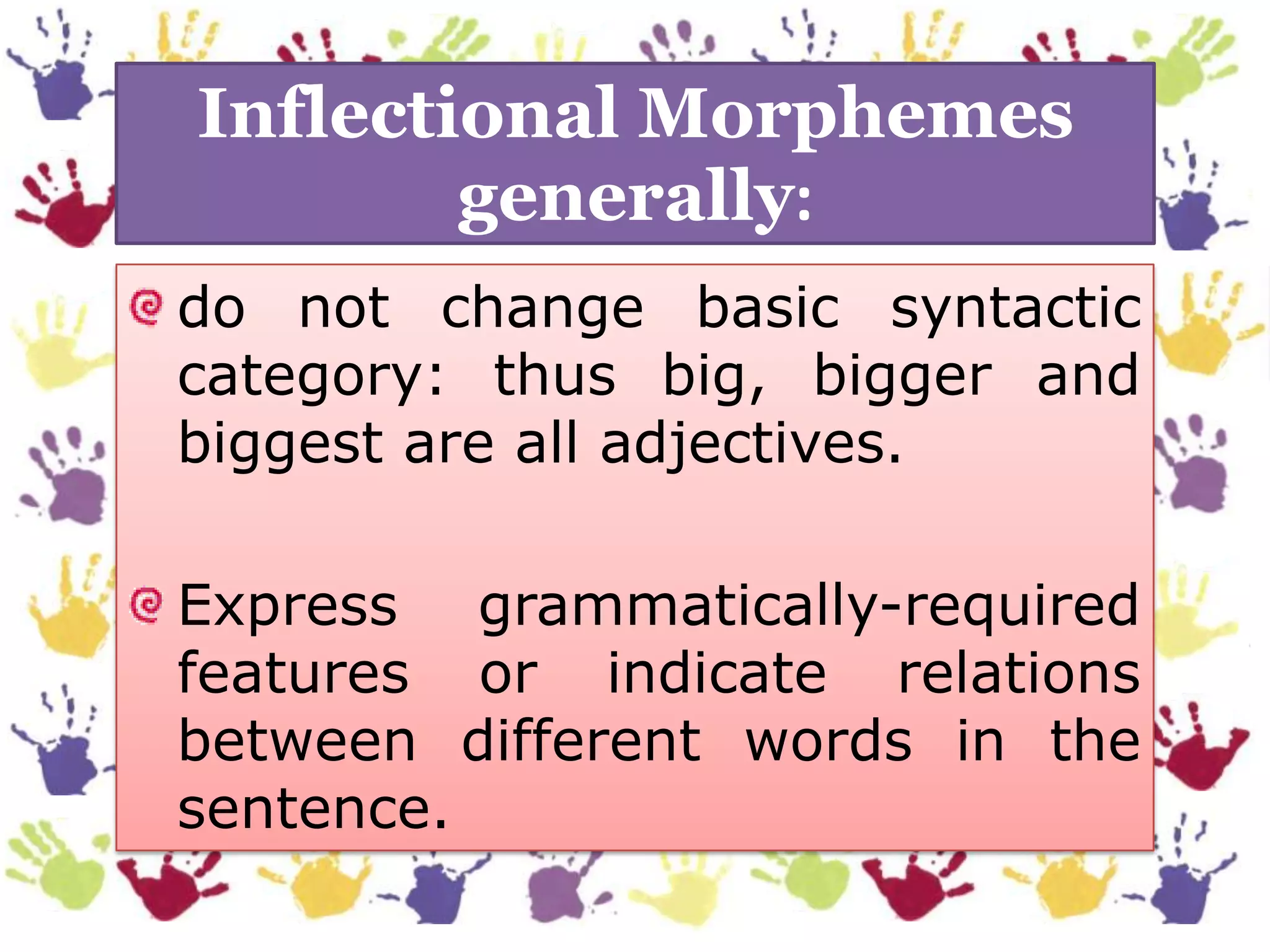 Inflectional Morphemes generally:

do not change basic syntactic category: thus big, bigger and biggest are all adjectives.

Express grammatically-required features or indicate relations between different words in the sentence.